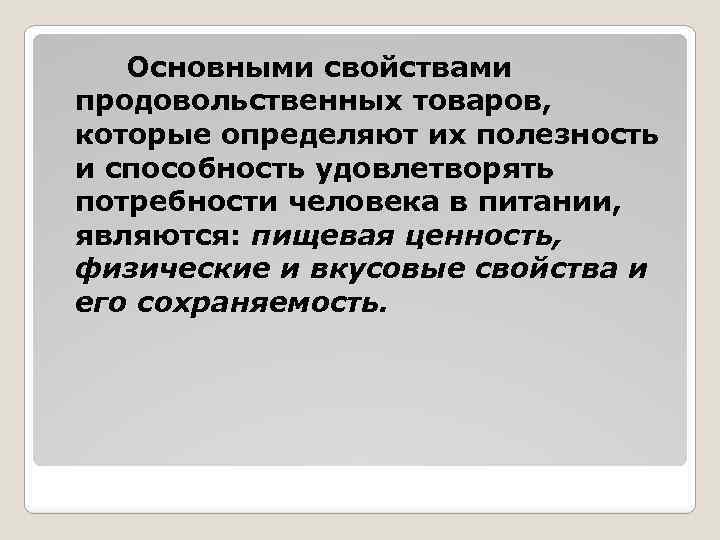 Основными свойствами продовольственных товаров, которые определяют их полезность и способность удовлетворять потребности человека в питании, являются: пищевая ценность, физические и вкусовые свойства и его сохраняемость.